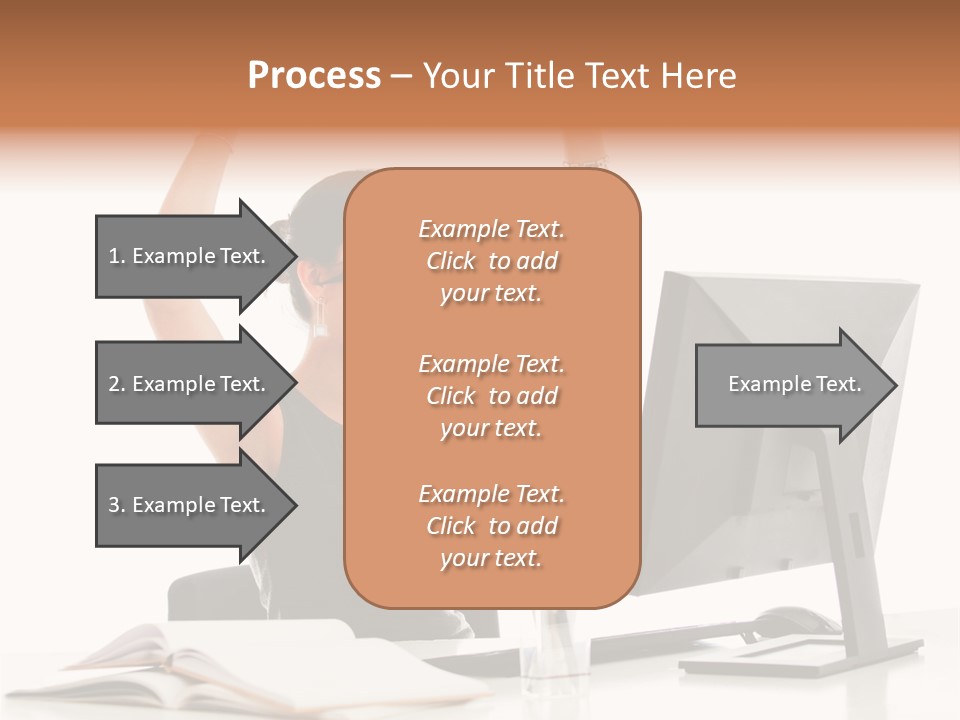 Process – Your Title Text Here

1. Example Text.

2. Example Text.

3. Example Text.

Example Text. Click to add your text.

Example Text. Click to add your text.

Example Text. Click to add your text.

Example Text.